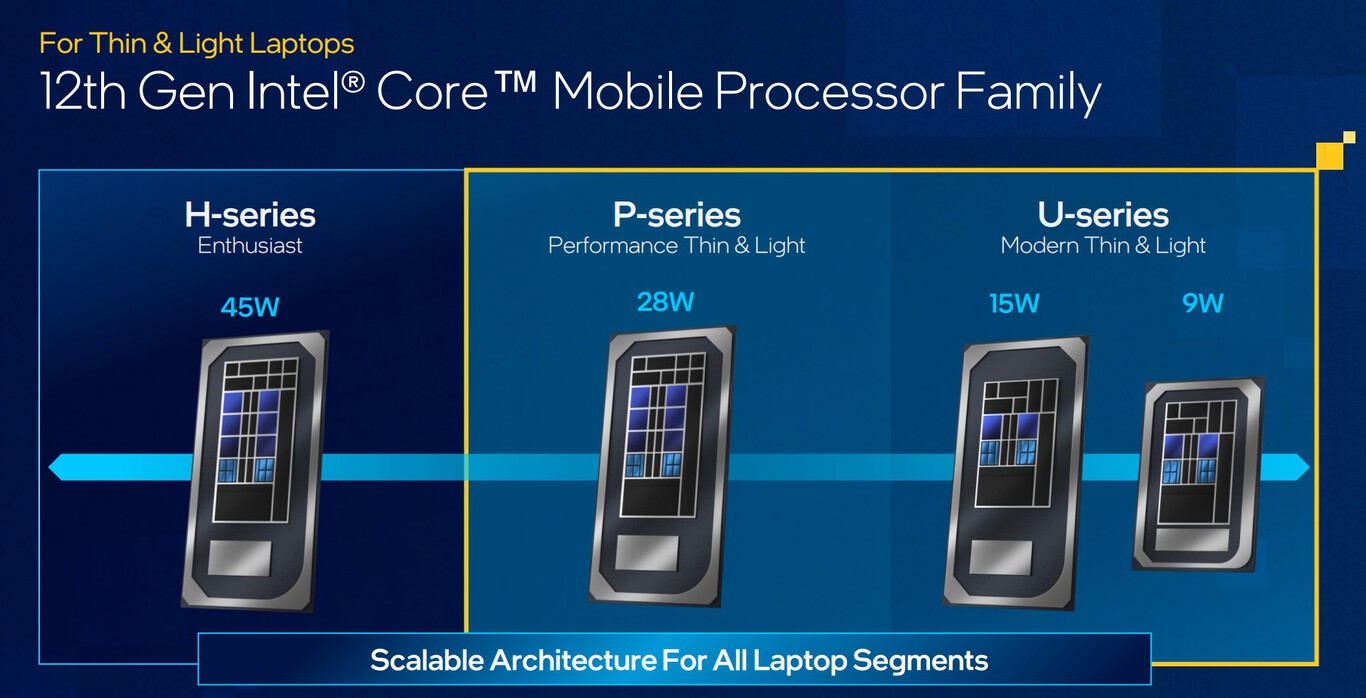 For Thin & Light Laptops
12th Gen Intel® Core™ Mobile Processor Family

H-series
Enthusiast

45W

P-series
Performance Thin & Light

28W

U-series
Modern Thin & Light

15W

9W

Scalable Architecture For All Laptop Segments